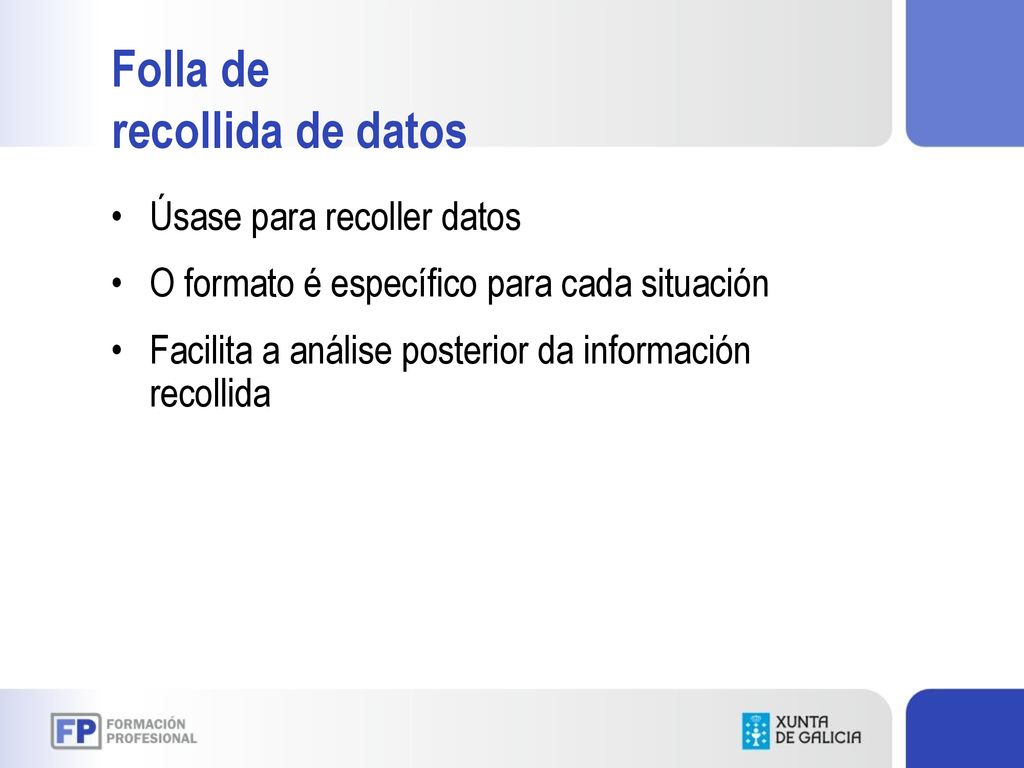 Folla de recollida de datos

• Úsase para recoller datos
• O formato é específico para cada situación
• Facilita a análise posterior da información recollida

FP FORMACIÓN PROFESIONAL

XUNTA DE GALICIA